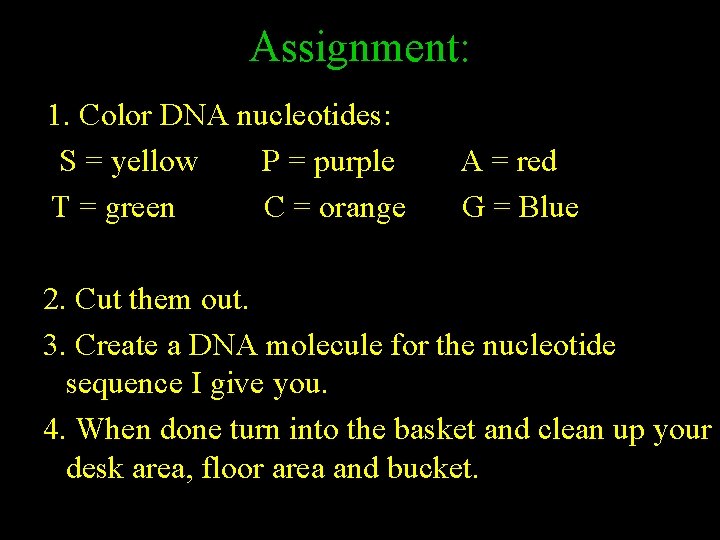 Assignment:

1. Color DNA nucleotides:

S = yellow P = purple A = red

T = green C = orange G = Blue

2. Cut them out.

3. Create a DNA molecule for the nucleotide sequence I give you.

4. When done turn into the basket and clean up your desk area, floor area and bucket.